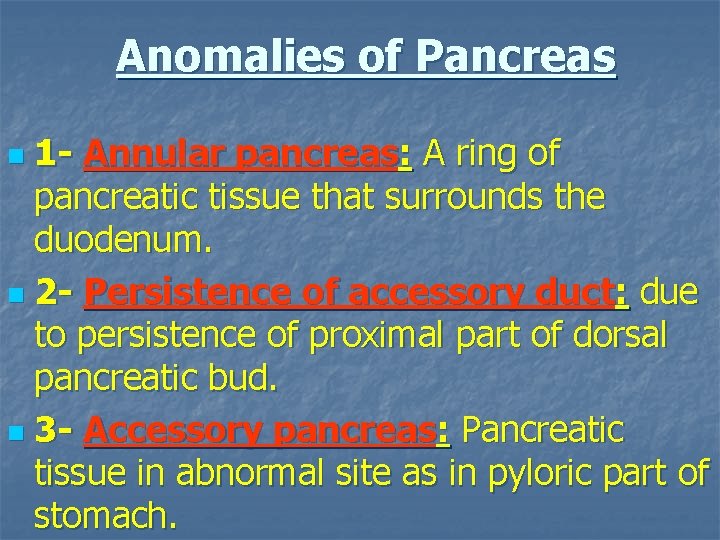 Anomalies of Pancreas

1- Annular pancreas: A ring of pancreatic tissue that surrounds the duodenum.

2- Persistence of accessory duct: due to persistence of proximal part of dorsal pancreatic bud.

3- Accessory pancreas: Pancreatic tissue in abnormal site as in pyloric part of stomach.